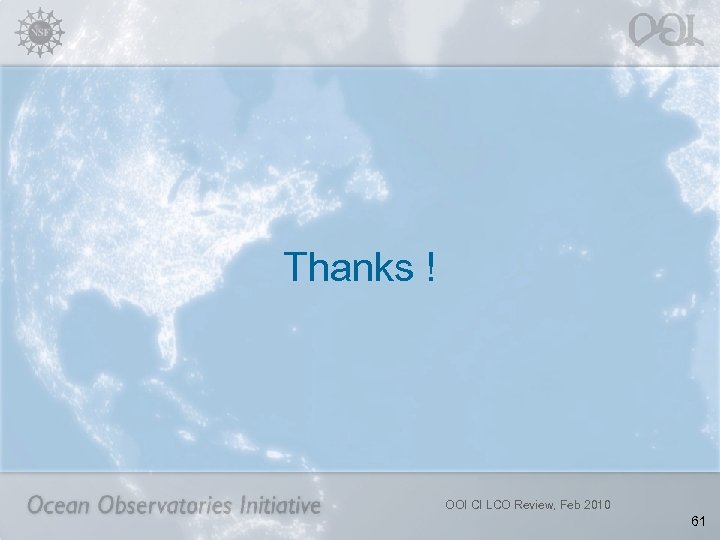 NSF

OOI

Thanks !

Ocean Observatories Initiative

OOI CI LCO Review, Feb 2010

61